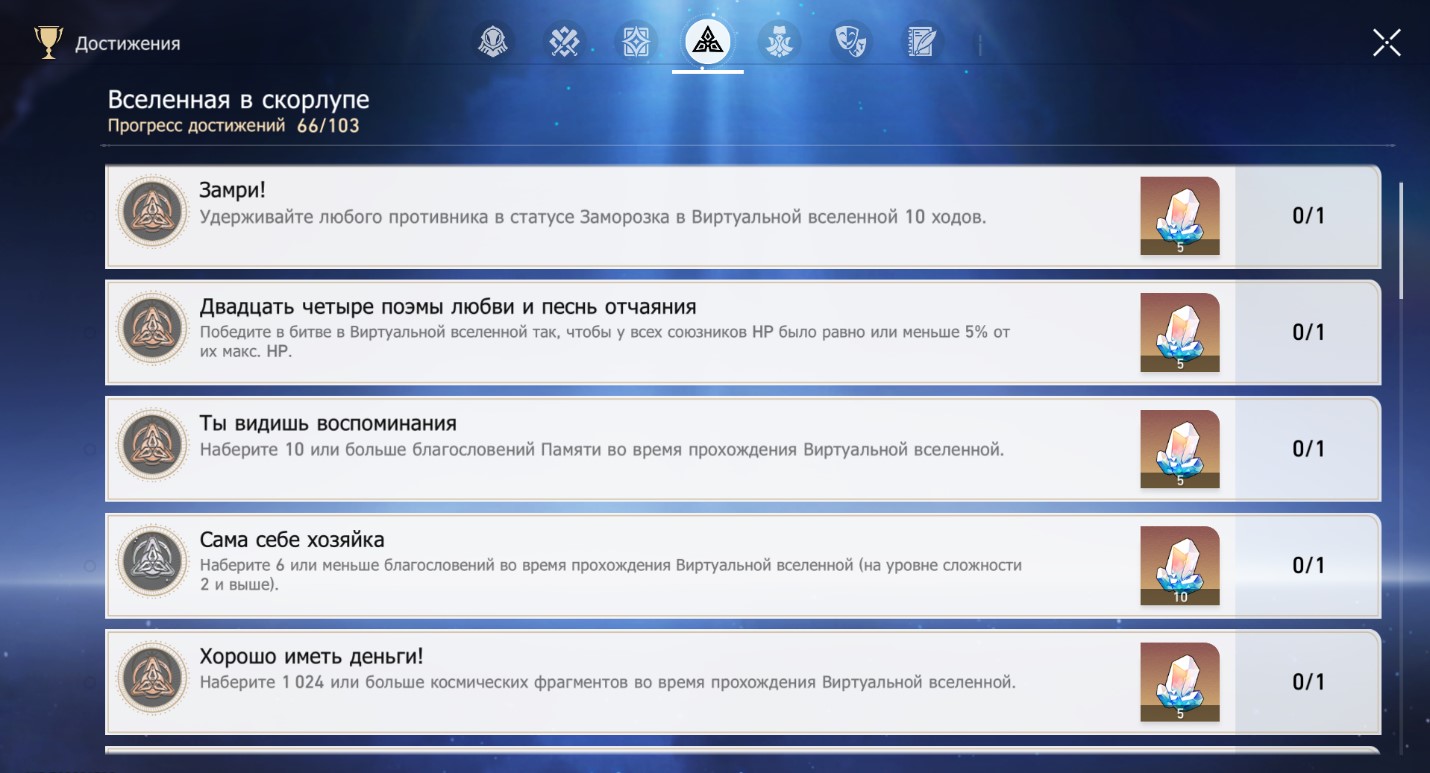 Достижения

Вселенная в скорлупе
Прогресс достижений 66/103

Замри!
Удерживайте любого противника в статусе Заморозка в Виртуальной вселенной 10 ходов.
5
0/1

Двадцать четыре поэмы любви и песнь отчаяния
Победите в битве в Виртуальной вселенной так, чтобы у всех союзников HP было равно или меньше 5% от их макс. HP.
5
0/1

Ты видишь воспоминания
Наберите 10 или больше благословений Памяти во время прохождения Виртуальной вселенной.
5
0/1

Сама себе хозяйка
Наберите 6 или меньше благословений во время прохождения Виртуальной вселенной (на уровне сложности 2 и выше).
10
0/1

Хорошо иметь деньги!
Наберите 1 024 или больше космических фрагментов во время прохождения Виртуальной вселенной.
5
0/1